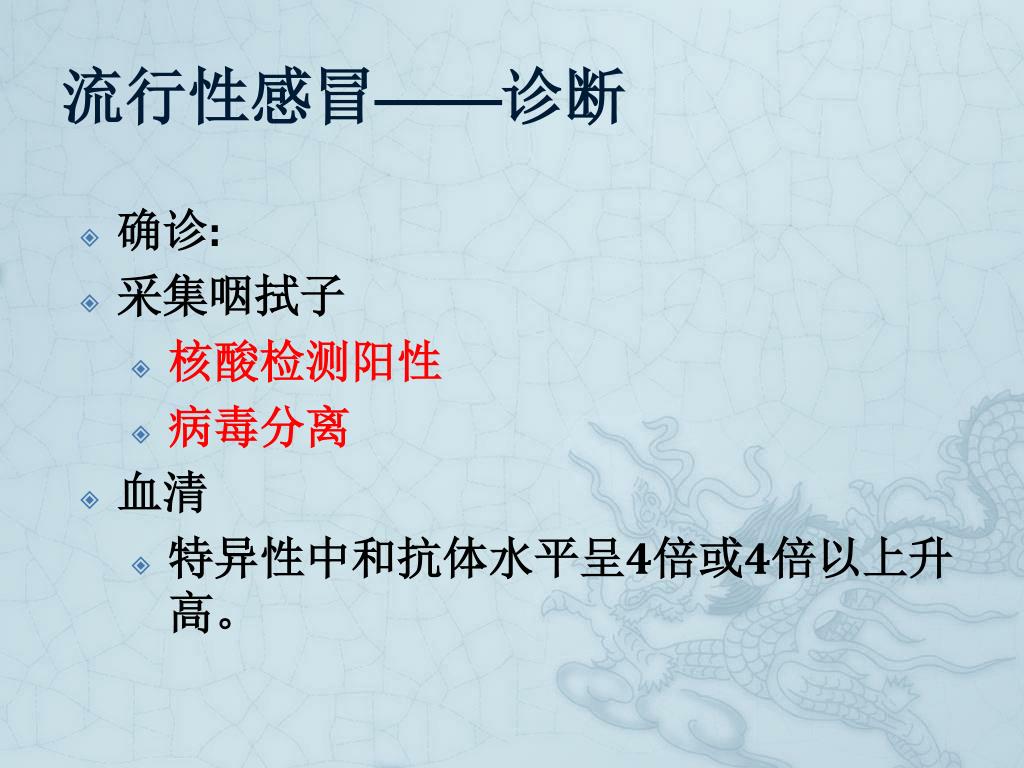 流行性感冒——诊断

确诊:

采集咽拭子

核酸检测阳性

病毒分离

血清

特异性中和抗体水平呈4倍或4倍以上升高。